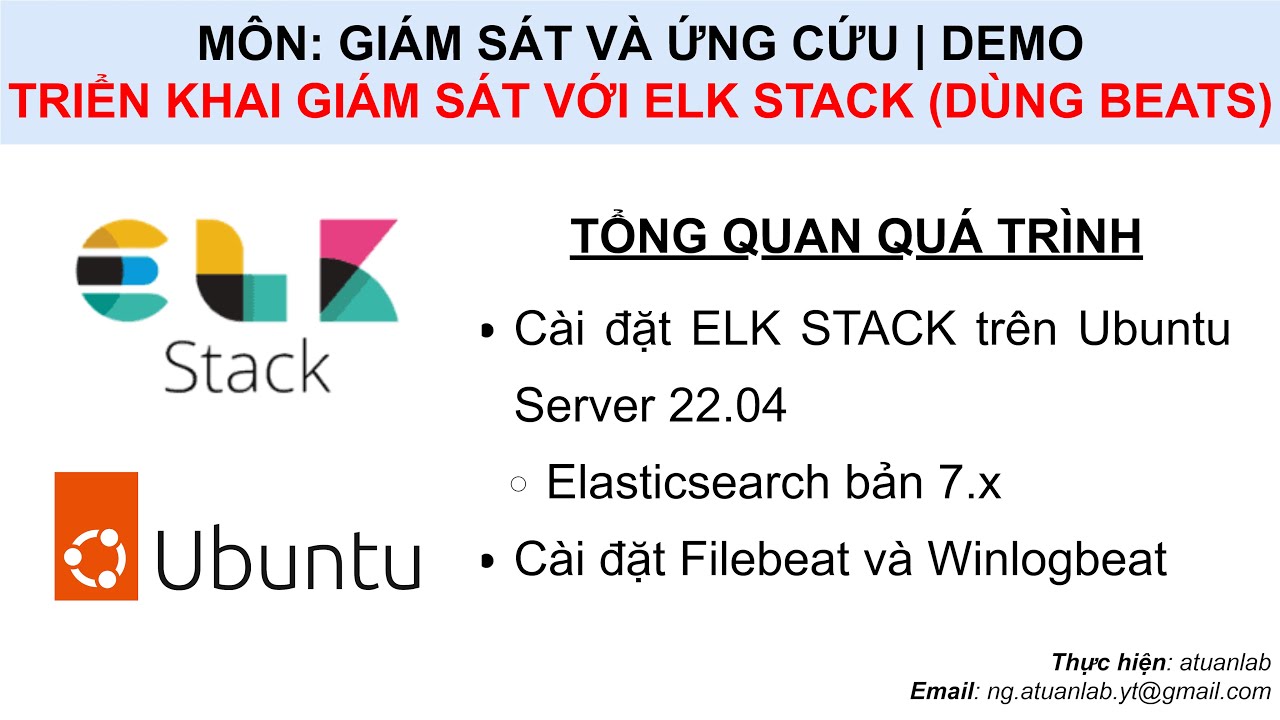 MÔN: GIÁM SÁT VÀ ỨNG CỨU | DEMO
TRIỂN KHAI GIÁM SÁT VỚI ELK STACK (DÙNG BEATS)

ELK
Stack

Ubuntu

TỔNG QUAN QUÁ TRÌNH

• Cài đặt ELK STACK trên Ubuntu Server 22.04
  ○ Elasticsearch bản 7.x
• Cài đặt Filebeat và Winlogbeat

Thực hiện: atuanlab
Email: ng.atuanlab.yt@gmail.com